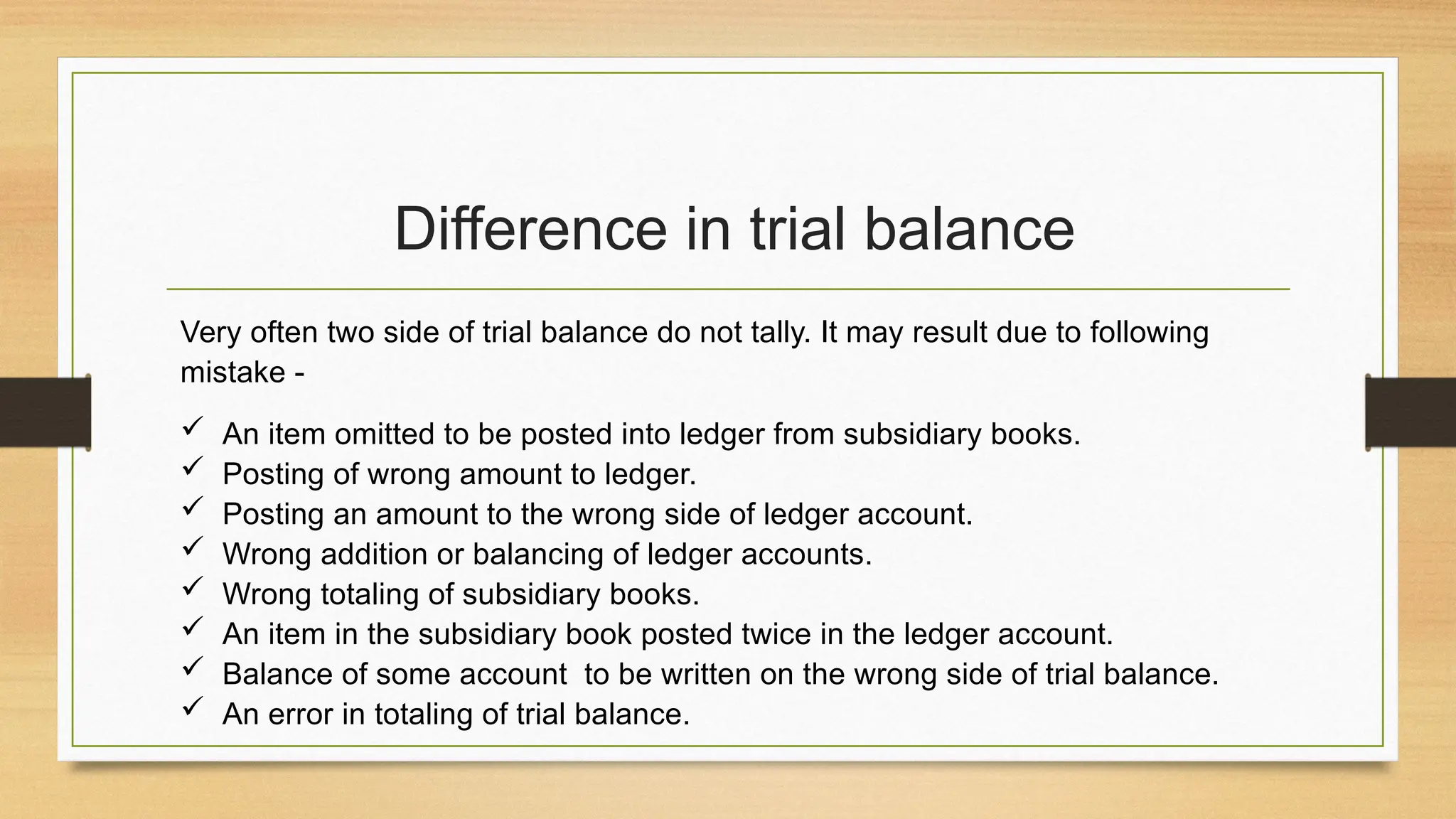 Difference in trial balance

Very often two side of trial balance do not tally. It may result due to following mistake -

✓ An item omitted to be posted into ledger from subsidiary books.
✓ Posting of wrong amount to ledger.
✓ Posting an amount to the wrong side of ledger account.
✓ Wrong addition or balancing of ledger accounts.
✓ Wrong totaling of subsidiary books.
✓ An item in the subsidiary book posted twice in the ledger account.
✓ Balance of some account to be written on the wrong side of trial balance.
✓ An error in totaling of trial balance.